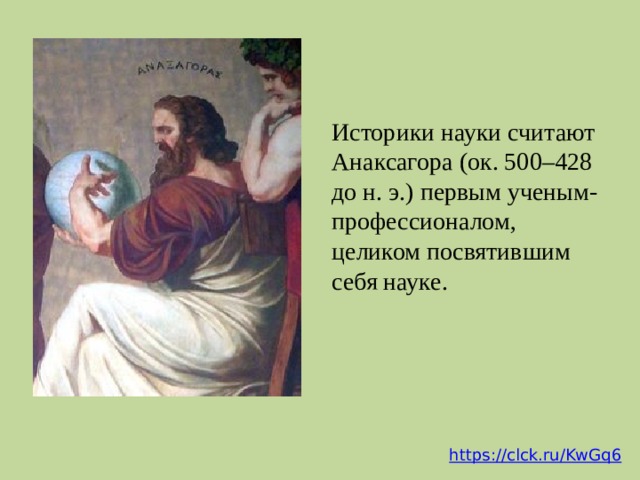 ΑΝΑΞΑΓΟΡΑΣ

Историки науки считают Анаксагора (ок. 500–428 до н. э.) первым ученым-профессионалом, целиком посвятившим себя науке.

https://clck.ru/KwGq6